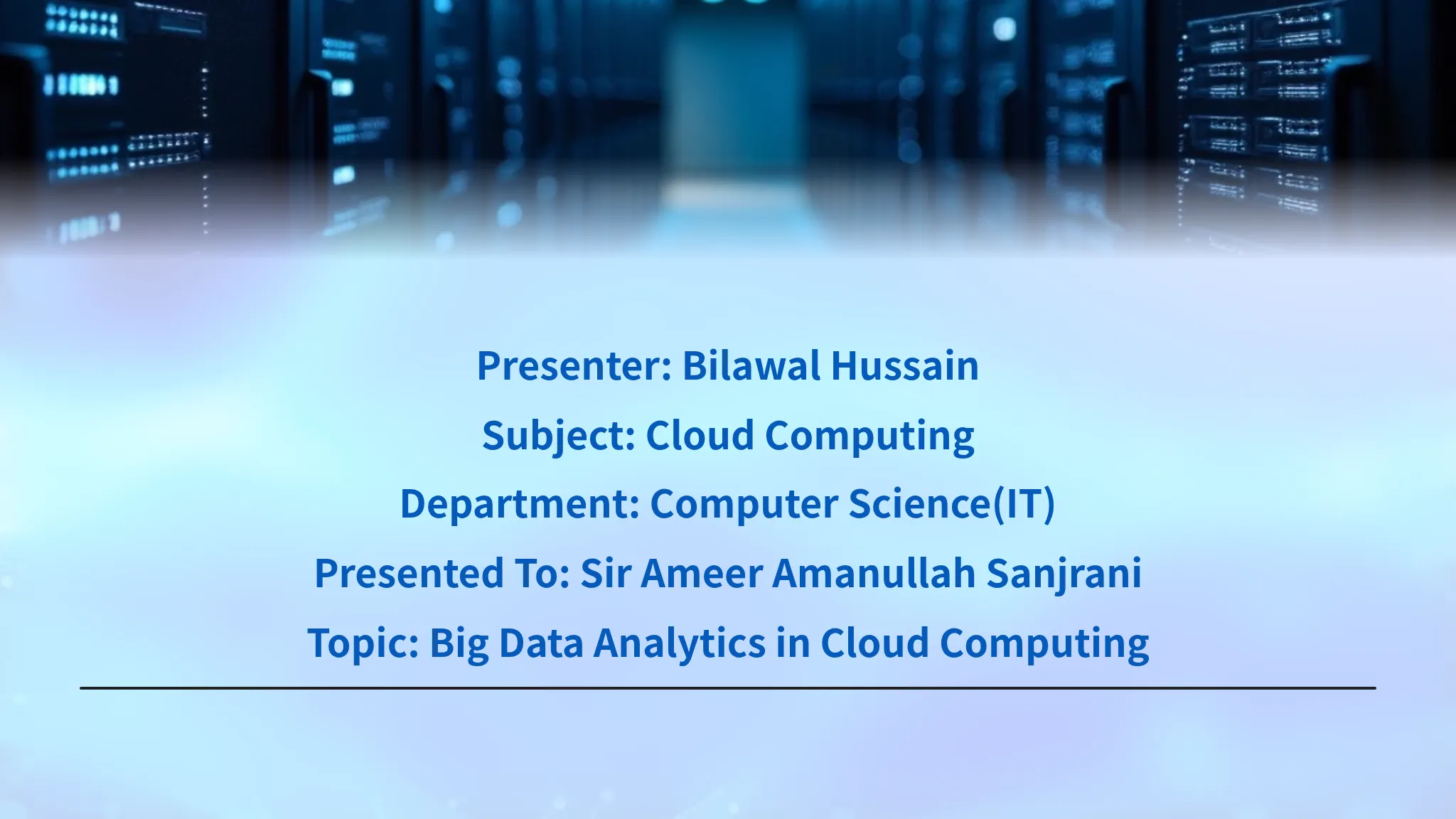 Presenter: Bilawal Hussain

Subject: Cloud Computing

Department: Computer Science(IT)

Presented To: Sir Ameer Amanullah Sanjrani

Topic: Big Data Analytics in Cloud Computing